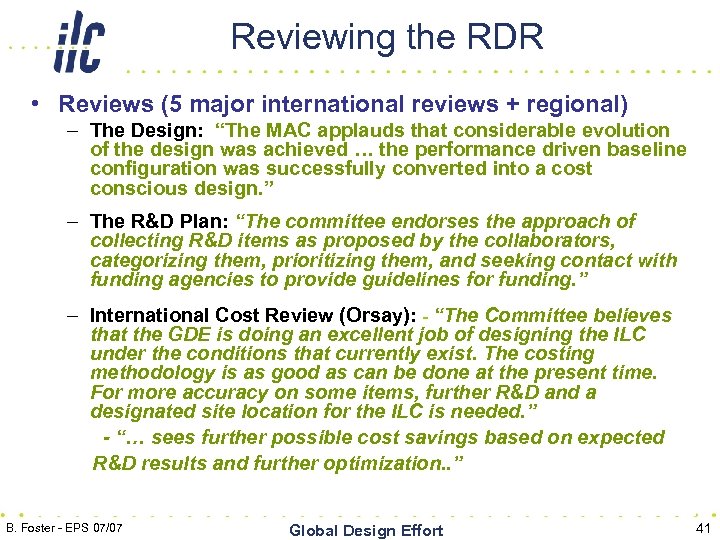 ilc

Reviewing the RDR

• Reviews (5 major international reviews + regional)

– The Design: “The MAC applauds that considerable evolution of the design was achieved … the performance driven baseline configuration was successfully converted into a cost conscious design.”

– The R&D Plan: “The committee endorses the approach of collecting R&D items as proposed by the collaborators, categorizing them, prioritizing them, and seeking contact with funding agencies to provide guidelines for funding.”

– International Cost Review (Orsay): - “The Committee believes that the GDE is doing an excellent job of designing the ILC under the conditions that currently exist. The costing methodology is as good as can be done at the present time. For more accuracy on some items, further R&D and a designated site location for the ILC is needed.”

- “… sees further possible cost savings based on expected R&D results and further optimization..”

B. Foster - EPS 07/07

Global Design Effort

41